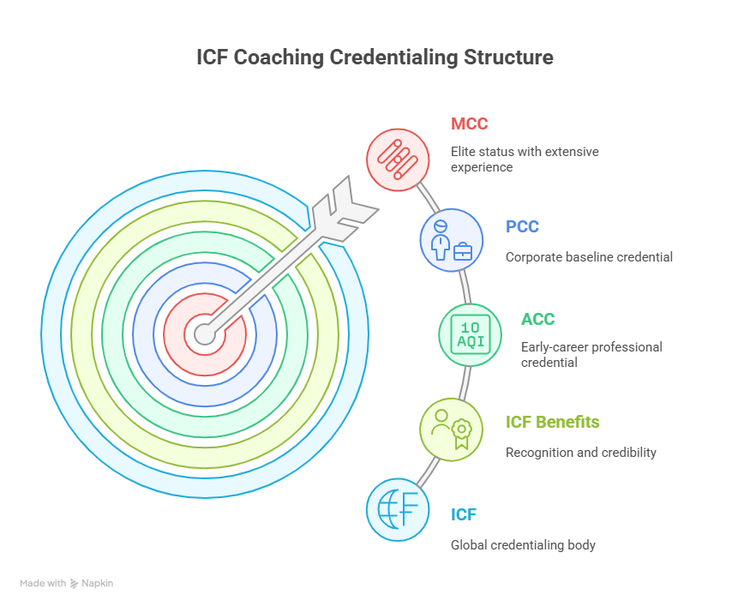 ICF Coaching Credentialing Structure

MCC

Elite status with extensive experience

PCC

Corporate baseline credential

10 AQI

ACC

Early-career professional credential

ICF Benefits

Recognition and credibility

ICF

Global credentialing body

Made with Napkin